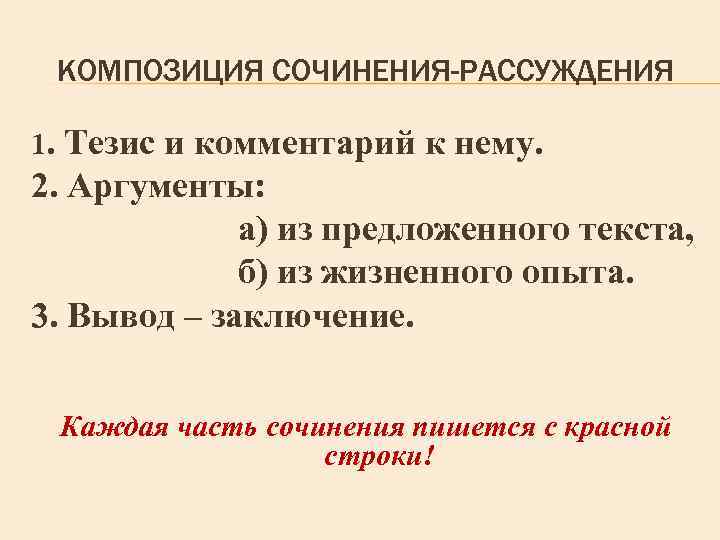 КОМПОЗИЦИЯ СОЧИНЕНИЯ-РАССУЖДЕНИЯ

1. Тезис и комментарий к нему.
2. Аргументы:
а) из предложенного текста,
б) из жизненного опыта.
3. Вывод – заключение.

Каждая часть сочинения пишется с красной строки!